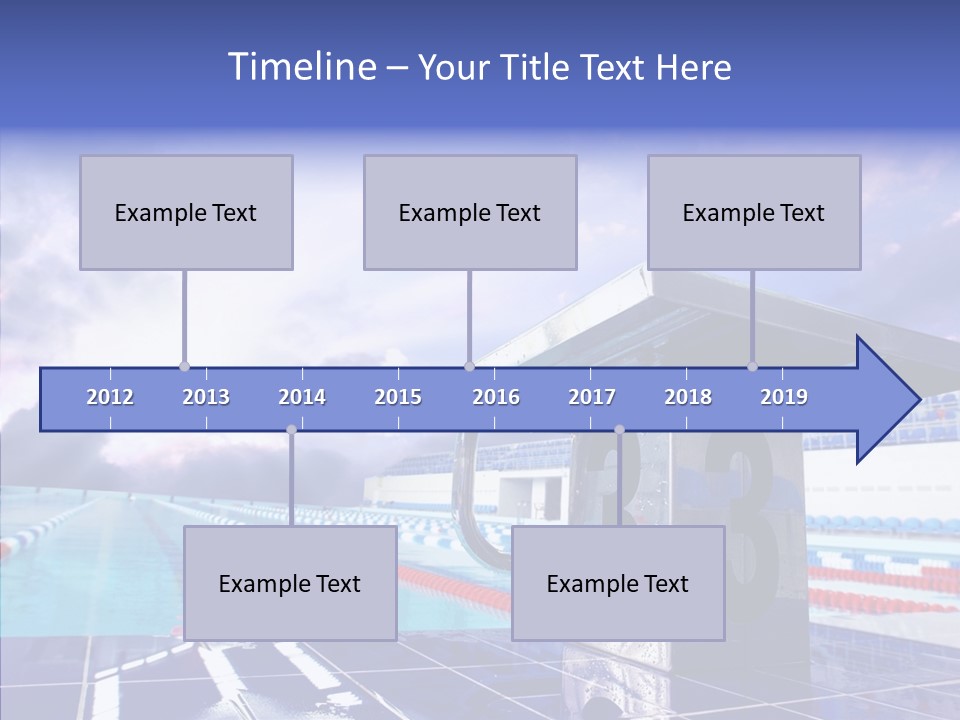 Timeline – Your Title Text Here

Example Text

Example Text

Example Text

2012 2013 2014 2015 2016 2017 2018 2019

Example Text

Example Text